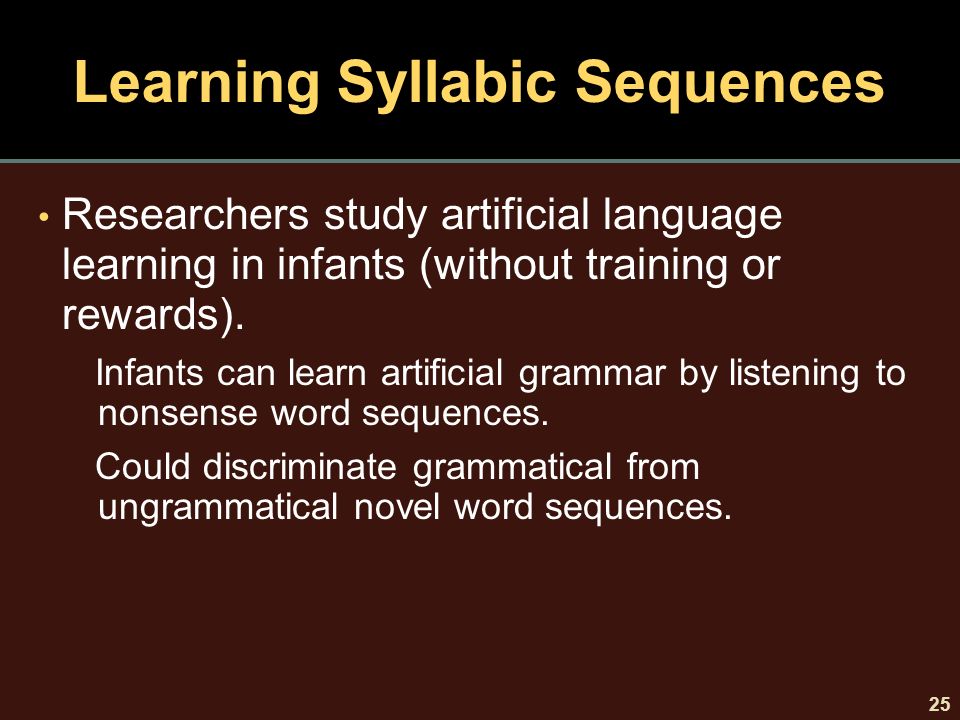 Learning Syllabic Sequences

• Researchers study artificial language learning in infants (without training or rewards).

Infants can learn artificial grammar by listening to nonsense word sequences.

Could discriminate grammatical from ungrammatical novel word sequences.

25